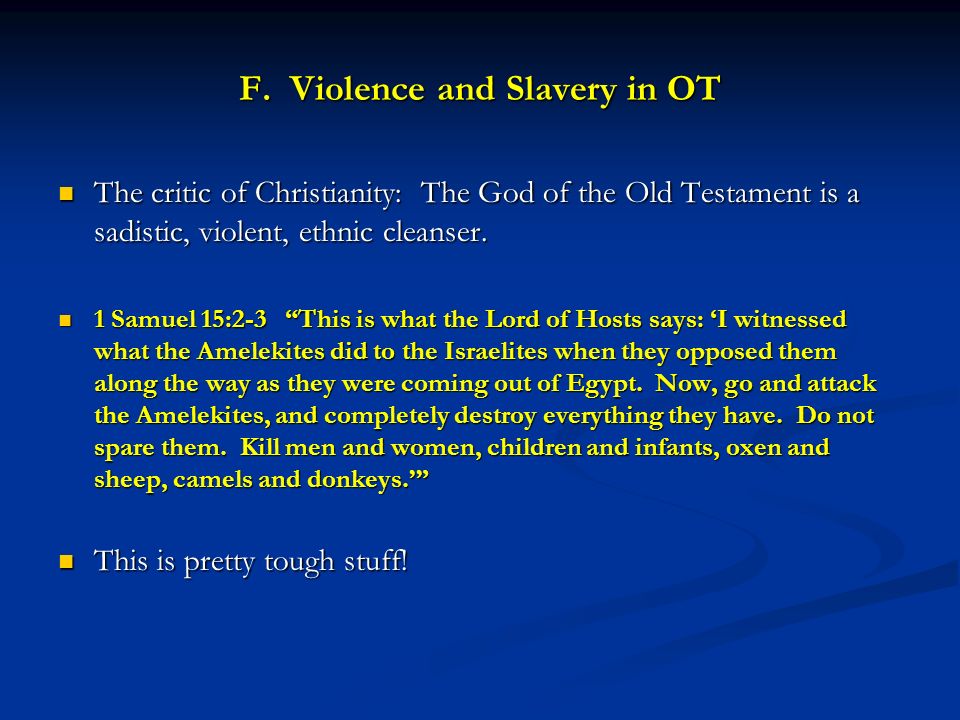 F. Violence and Slavery in OT

The critic of Christianity: The God of the Old Testament is a sadistic, violent, ethnic cleanser.

1 Samuel 15:2-3 “This is what the Lord of Hosts says: ‘I witnessed what the Amelekites did to the Israelites when they opposed them along the way as they were coming out of Egypt. Now, go and attack the Amelekites, and completely destroy everything they have. Do not spare them. Kill men and women, children and infants, oxen and sheep, camels and donkeys.’”

This is pretty tough stuff!